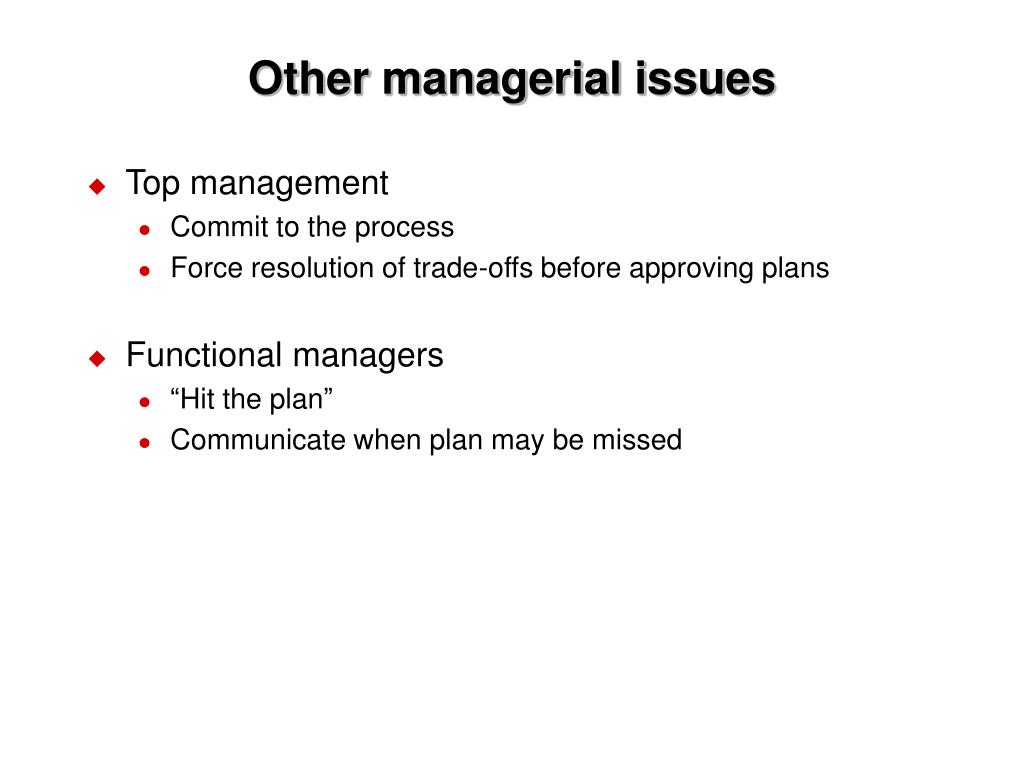 Other managerial issues

Top management

Commit to the process

Force resolution of trade-offs before approving plans

Functional managers

“Hit the plan”

Communicate when plan may be missed